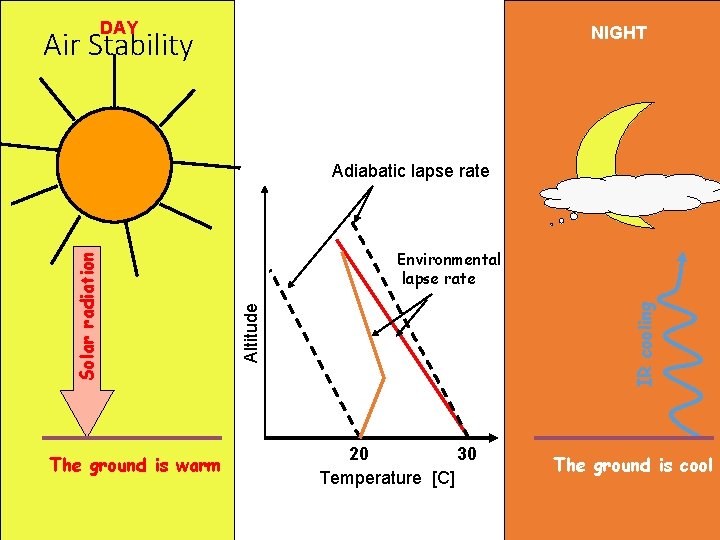 DAY
Air Stability

Solar radiation

The ground is warm

Adiabatic lapse rate

Environmental lapse rate

Altitude

20

30

Temperature [C]

NIGHT

IR cooling

The ground is cool